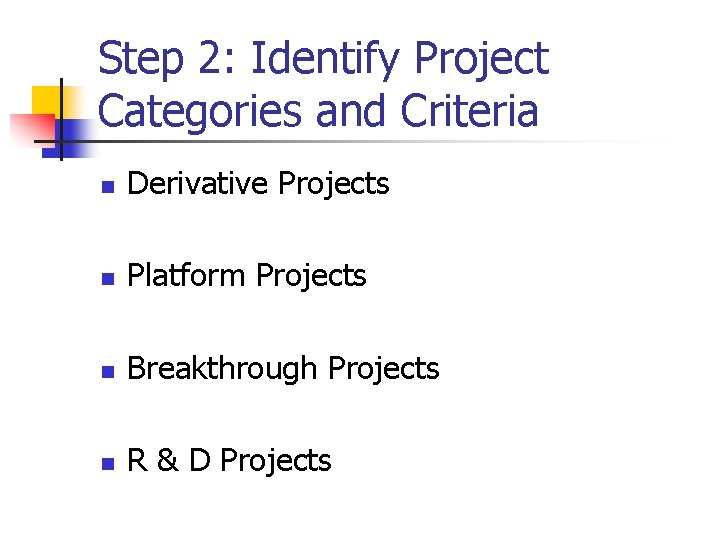 Step 2: Identify Project Categories and Criteria

- Derivative Projects
- Platform Projects
- Breakthrough Projects
- R & D Projects